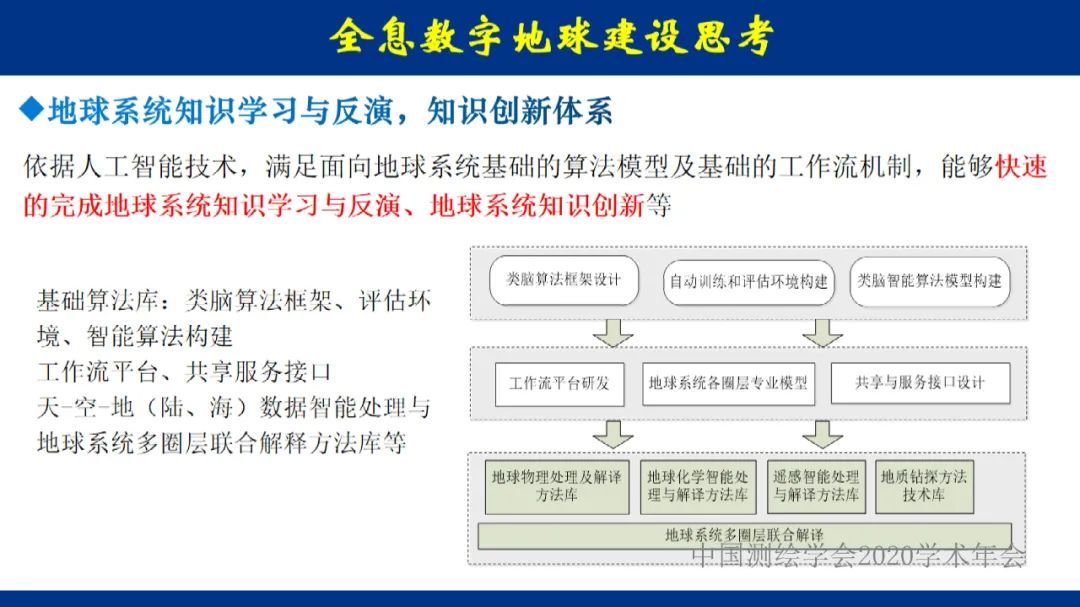 全息数字地球建设思考

◆地球系统知识学习与反演，知识创新体系

依据人工智能技术，满足面向地球系统基础的算法模型及基础的工作流机制，能够快速的完成地球系统知识学习与反演、地球系统知识创新等

基础算法库：类脑算法框架、评估环境、智能算法构建
工作流平台、共享服务接口
天-空-地（陆、海）数据智能处理与地球系统多圈层联合解释方法库等

类脑算法框架设计
自动训练和评估环境构建
类脑智能算法模型构建

工作流平台研发
地球系统各圈层专业模型
共享与服务接口设计

地球物理处理及解译方法库
地球化学智能处理与解译方法库
遥感智能处理与解译方法库
地质钻探方法技术库

地球系统多圈层联合解译

中国测绘学会2020学术年会